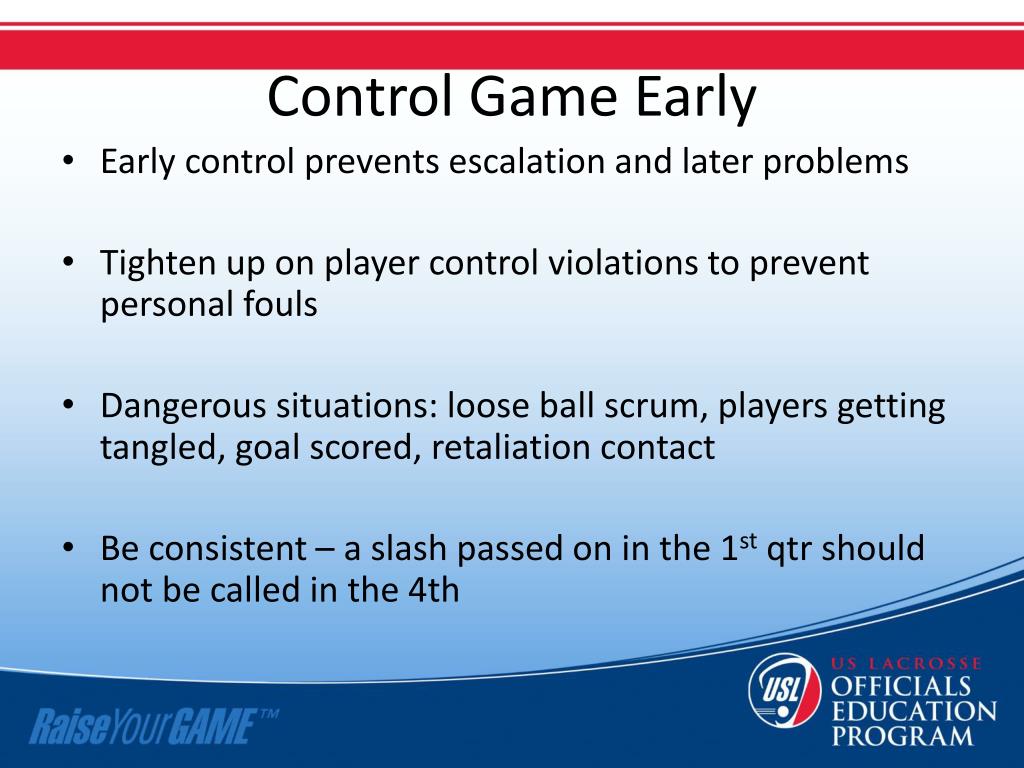 Control Game Early

• Early control prevents escalation and later problems

• Tighten up on player control violations to prevent personal fouls

• Dangerous situations: loose ball scrum, players getting tangled, goal scored, retaliation contact

• Be consistent – a slash passed on in the 1$^{st}$ qtr should not be called in the 4th

RaiseYourGAME™

USL

US LACROSSE
OFFICIALS
EDUCATION
PROGRAM